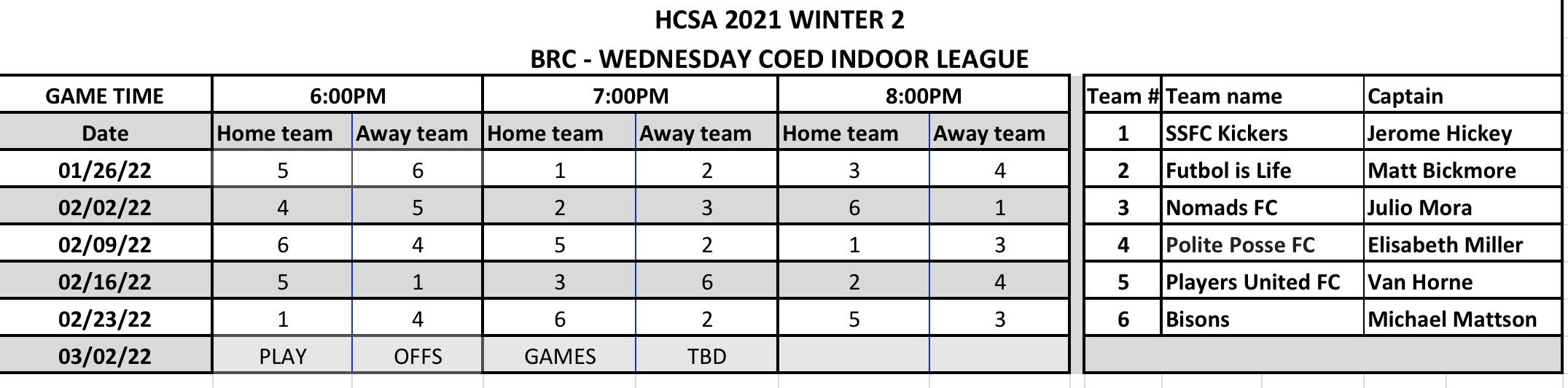 HCSA 2021 WINTER 2

BRC - WEDNESDAY COED INDOOR LEAGUE

| GAME TIME | 6:00PM | | 7:00PM | | 8:00PM | |
|---|---|---|---|---|---|---|
| Date | Home team | Away team | Home team | Away team | Home team | Away team |
| 01/26/22 | 5 | 6 | 1 | 2 | 3 | 4 |
| 02/02/22 | 4 | 5 | 2 | 3 | 6 | 1 |
| 02/09/22 | 6 | 4 | 5 | 2 | 1 | 3 |
| 02/16/22 | 5 | 1 | 3 | 6 | 2 | 4 |
| 02/23/22 | 1 | 4 | 6 | 2 | 5 | 3 |
| 03/02/22 | PLAY | OFFS | GAMES | TBD | | |

| Team # | Team name | Captain |
|---|---|---|
| 1 | SSFC Kickers | Jerome Hickey |
| 2 | Futbol is Life | Matt Bickmore |
| 3 | Nomads FC | Julio Mora |
| 4 | Polite Posse FC | Elisabeth Miller |
| 5 | Players United FC | Van Horne |
| 6 | Bisons | Michael Mattson |